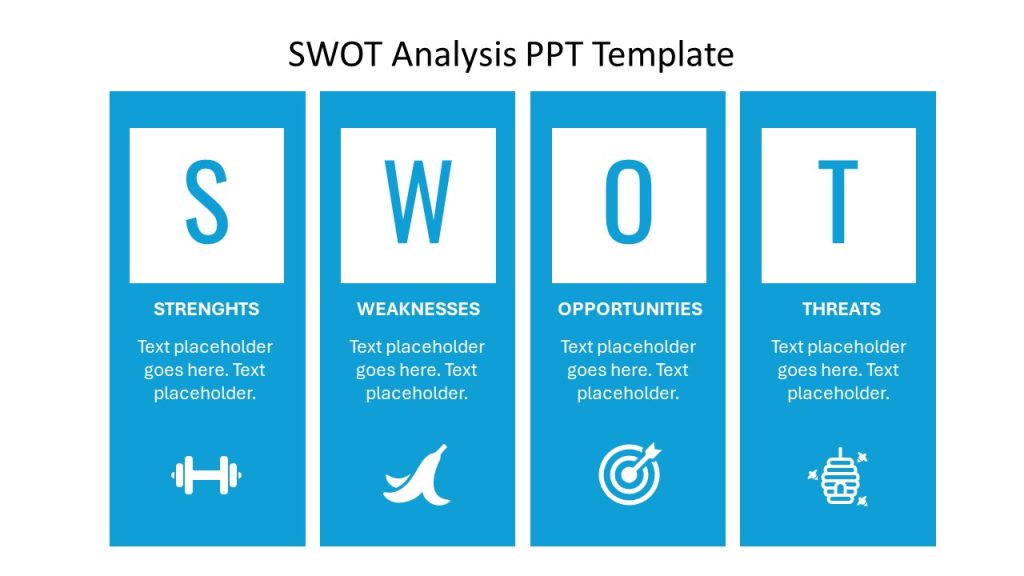 SWOT Analysis PPT Template

S

STRENGHTS

Text placeholder goes here. Text placeholder.

W

WEAKNESSES

Text placeholder goes here. Text placeholder.

O

OPPORTUNITIES

Text placeholder goes here. Text placeholder.

T

THREATS

Text placeholder goes here. Text placeholder.